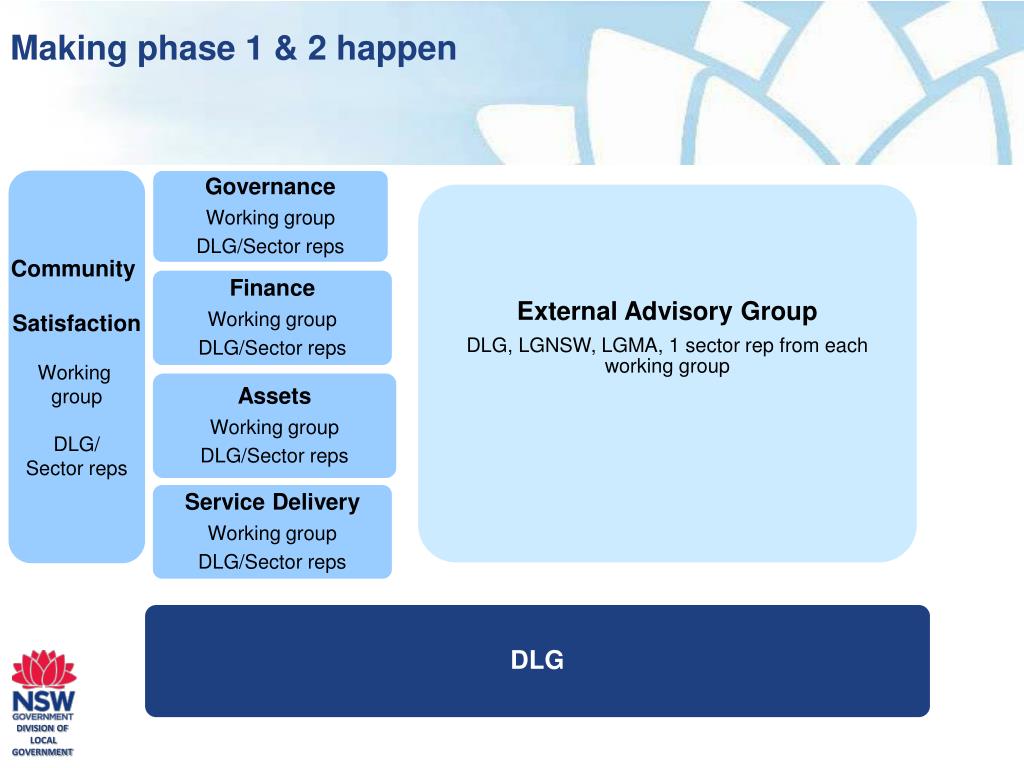 Making phase 1 & 2 happen

Community

Satisfaction

Working group

DLG/
Sector reps

Governance
Working group
DLG/Sector reps

Finance
Working group
DLG/Sector reps

Assets
Working group
DLG/Sector reps

Service Delivery
Working group
DLG/Sector reps

External Advisory Group
DLG, LGNSW, LGMA, 1 sector rep from each working group

DLG

NSW
GOVERNMENT
DIVISION OF
LOCAL
GOVERNMENT